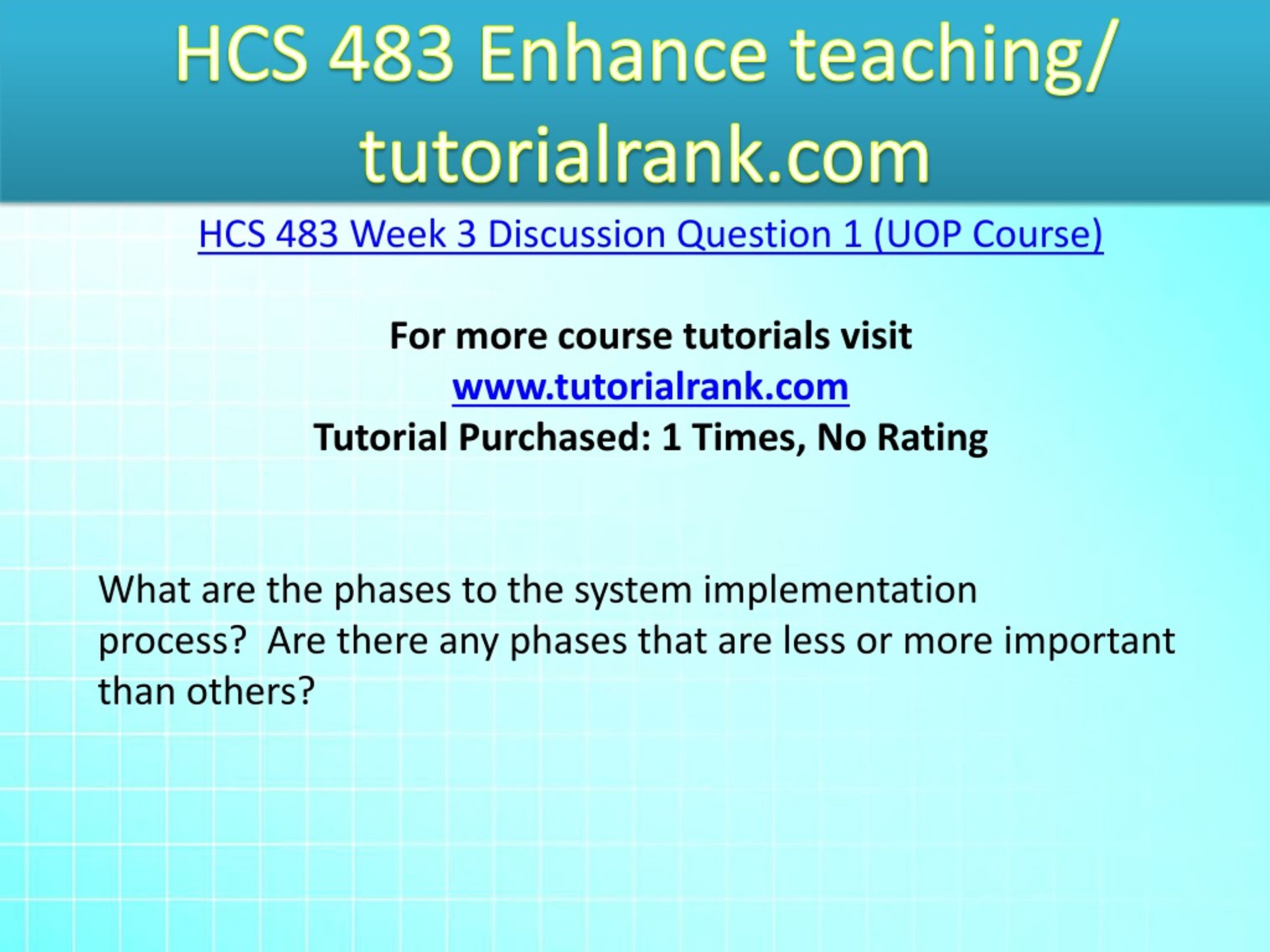 HCS 483 Enhance teaching/ tutorialrank.com

HCS 483 Week 3 Discussion Question 1 (UOP Course)

For more course tutorials visit
www.tutorialrank.com
Tutorial Purchased: 1 Times, No Rating

What are the phases to the system implementation process?  Are there any phases that are less or more important than others?